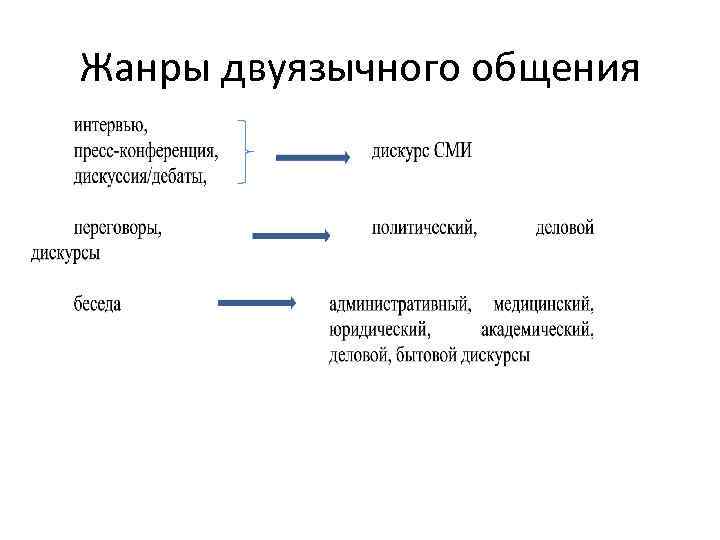 Жанры двуязычного общения

интервью,
пресс-конференция,
дискуссия/дебаты,

дискурс СМИ

переговоры,

политический, деловой дискурсы

беседа

административный, медицинский, юридический, академический, деловой, бытовой дискурсы